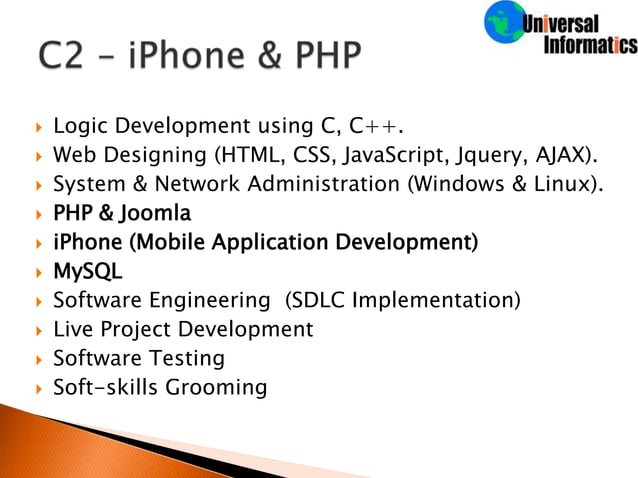 Universal Informatics

C2 – iPhone & PHP

Logic Development using C, C++.
Web Designing (HTML, CSS, JavaScript, Jquery, AJAX).
System & Network Administration (Windows & Linux).
PHP & Joomla
iPhone (Mobile Application Development)
MySQL
Software Engineering (SDLC Implementation)
Live Project Development
Software Testing
Soft-skills Grooming